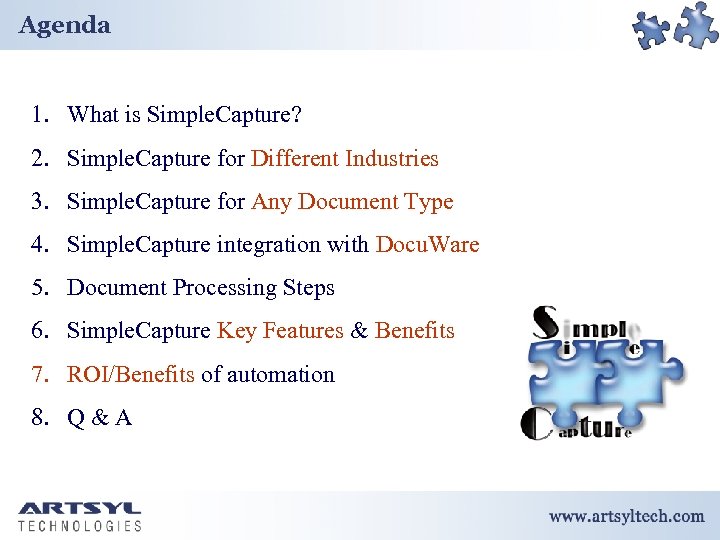 Agenda

1. What is SimpleCapture?
2. SimpleCapture for Different Industries
3. SimpleCapture for Any Document Type
4. SimpleCapture integration with DocuWare
5. Document Processing Steps
6. SimpleCapture Key Features & Benefits
7. ROI/Benefits of automation
8. Q & A

Simple
Capture

ARTSYL
TECHNOLOGIES

www.artsyltech.com